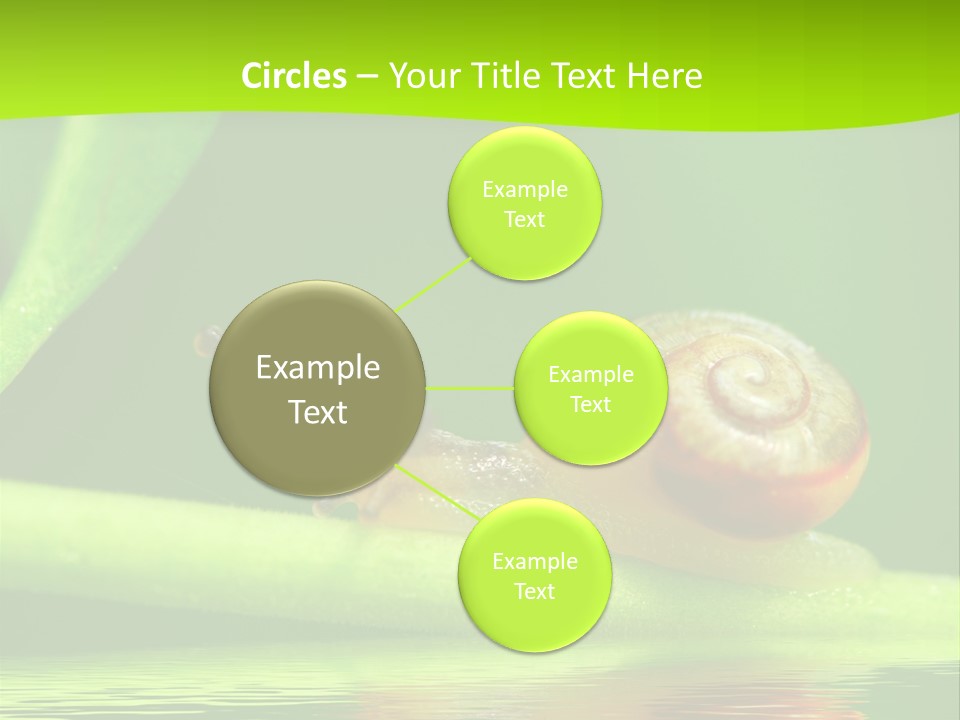 Circles – Your Title Text Here

Example Text

Example Text

Example Text

Example Text